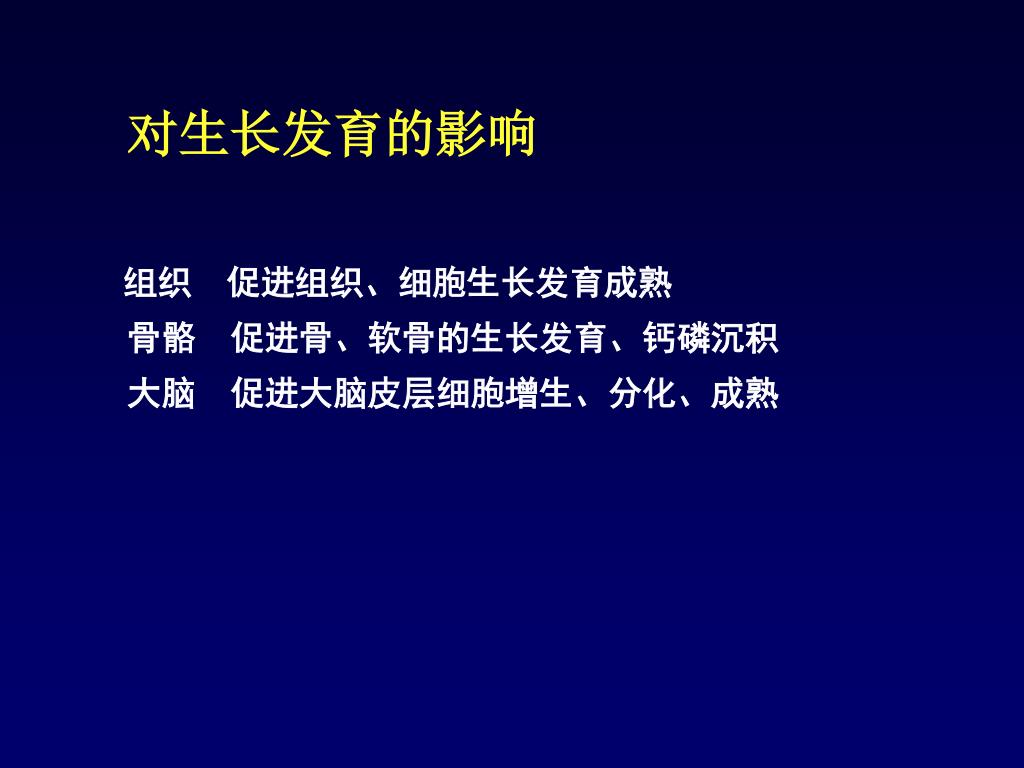 对生长发育的影响

组织　促进组织、细胞生长发育成熟
骨骼　促进骨、软骨的生长发育、钙磷沉积
大脑　促进大脑皮层细胞增生、分化、成熟